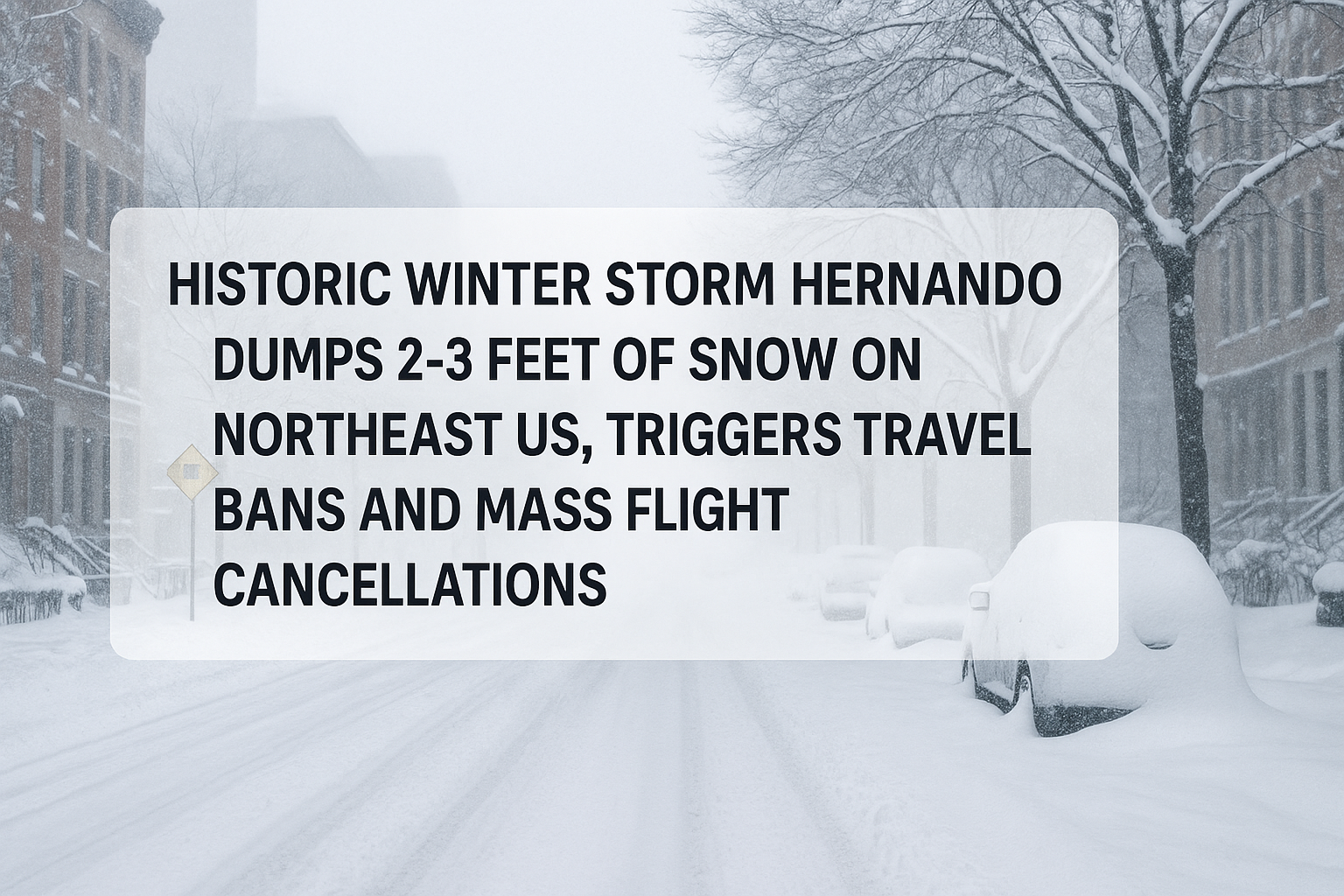 HISTORIC WINTER STORM HERNANDO DUMPS 2-3 FEET OF SNOW ON NORTHEAST US, TRIGGERS TRAVEL BANS AND MASS FLIGHT CANCELLATIONS